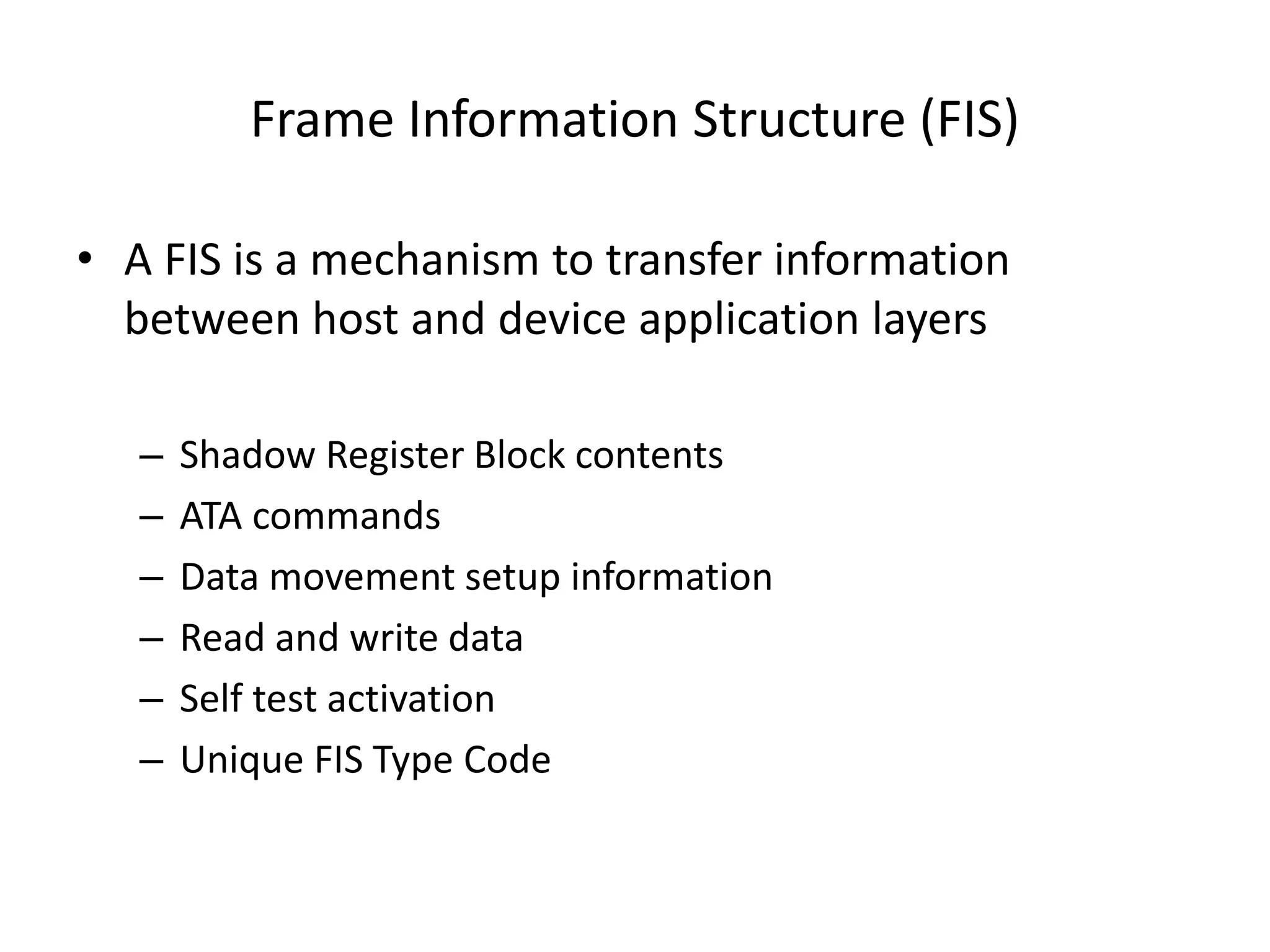 Frame Information Structure (FIS)

• A FIS is a mechanism to transfer information between host and device application layers

– Shadow Register Block contents
– ATA commands
– Data movement setup information
– Read and write data
– Self test activation
– Unique FIS Type Code